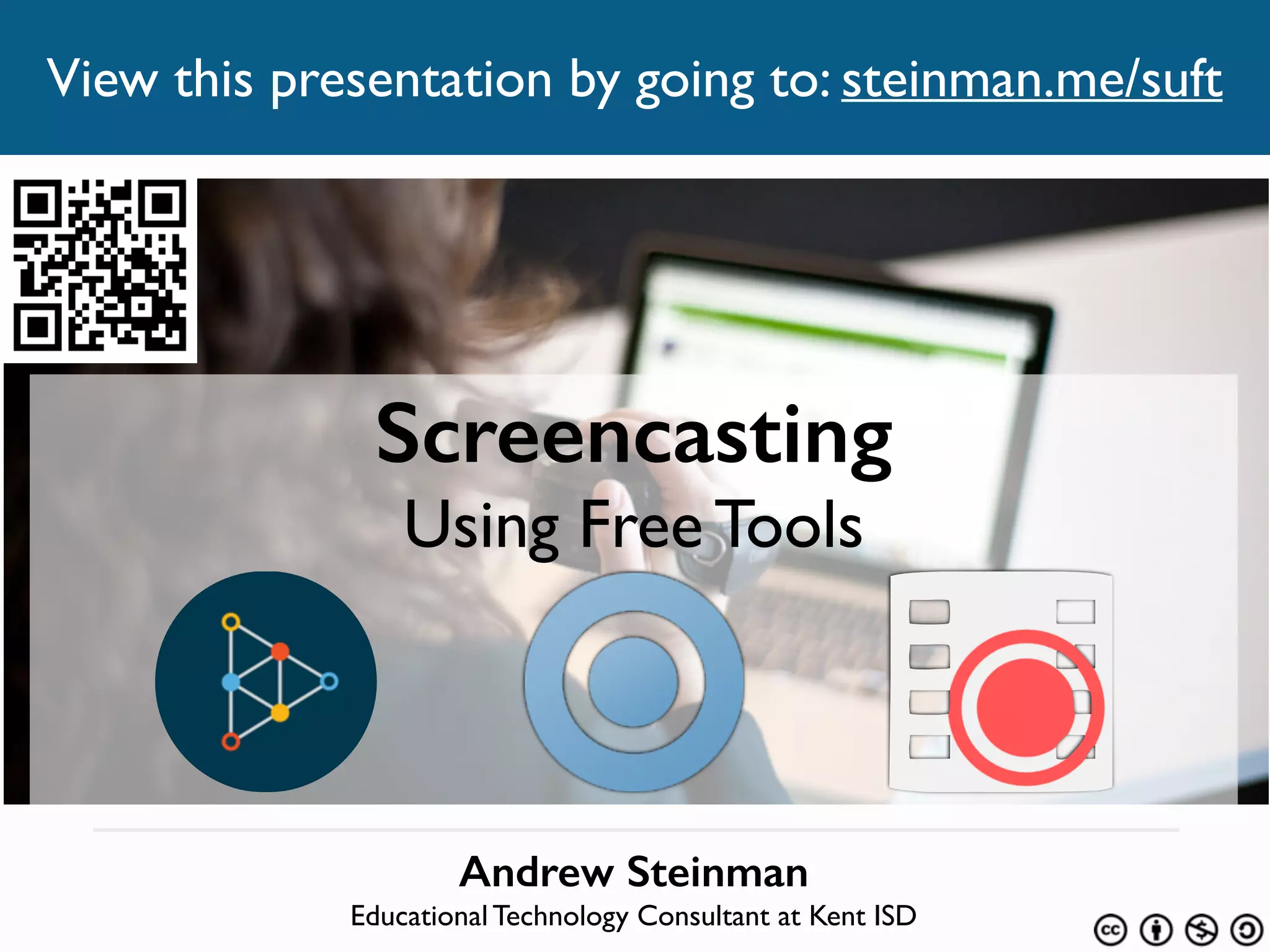 View this presentation by going to: steinman.me/suft

Screencasting
Using Free Tools

Andrew Steinman
Educational Technology Consultant at Kent ISD

cc